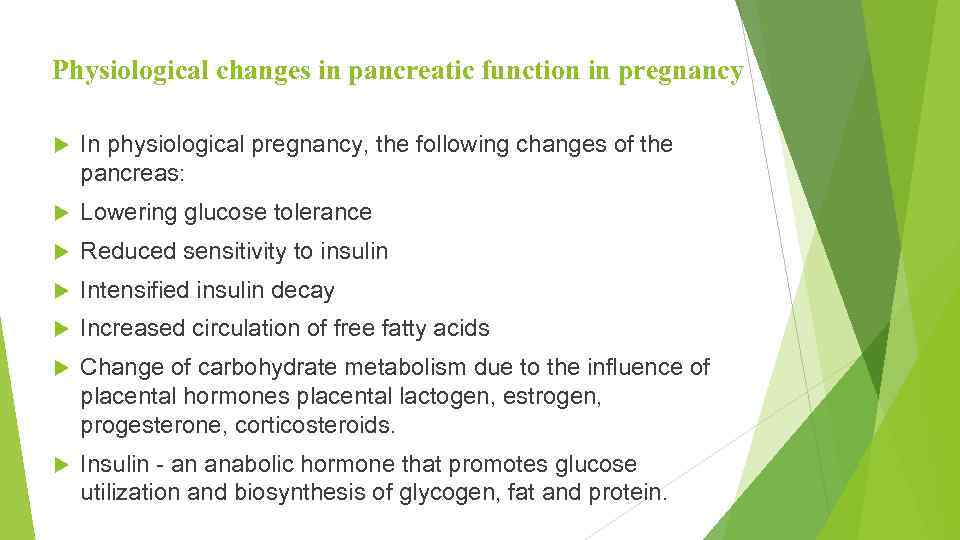 Physiological changes in pancreatic function in pregnancy

In physiological pregnancy, the following changes of the pancreas:

Lowering glucose tolerance

Reduced sensitivity to insulin

Intensified insulin decay

Increased circulation of free fatty acids

Change of carbohydrate metabolism due to the influence of placental hormones placental lactogen, estrogen, progesterone, corticosteroids.

Insulin - an anabolic hormone that promotes glucose utilization and biosynthesis of glycogen, fat and protein.